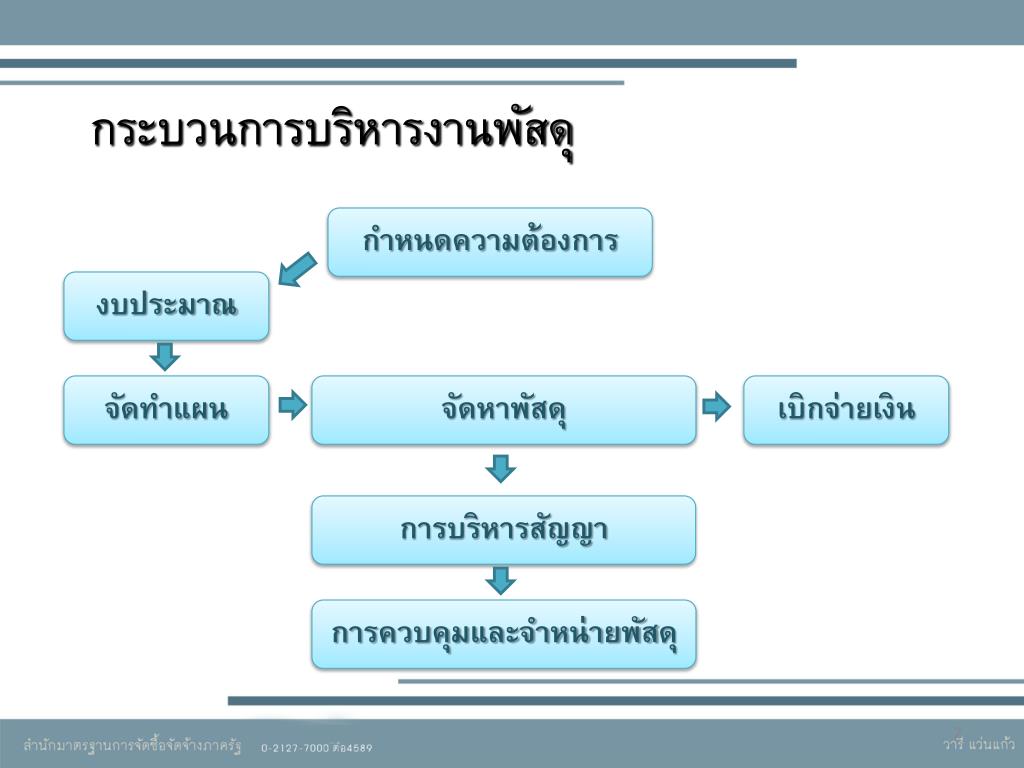 กระบวนการบริหารงานพัสดุ

กำหนดความต้องการ

งบประมาณ

จัดทำแผน

จัดหาพัสดุ

เบิกจ่ายเงิน

การบริหารสัญญา

การควบคุมและจำหน่ายพัสดุ

สำนักมาตรฐานการจัดซื้อจัดจ้างภาครัฐ 0-2127-7000 ต่อ4589

วารี แว่นแก้ว